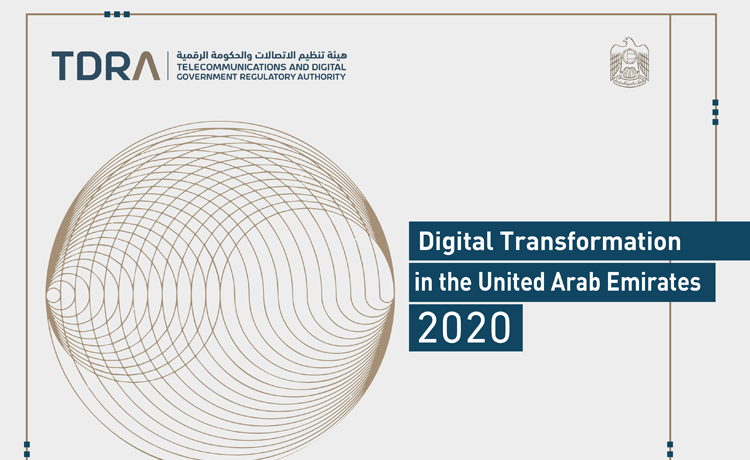 TDRA

هيئة تنظيم الاتصالات والحكومة الرقمية
TELECOMMUNICATIONS AND DIGITAL GOVERNMENT REGULATORY AUTHORITY

Digital Transformation in the United Arab Emirates 2020